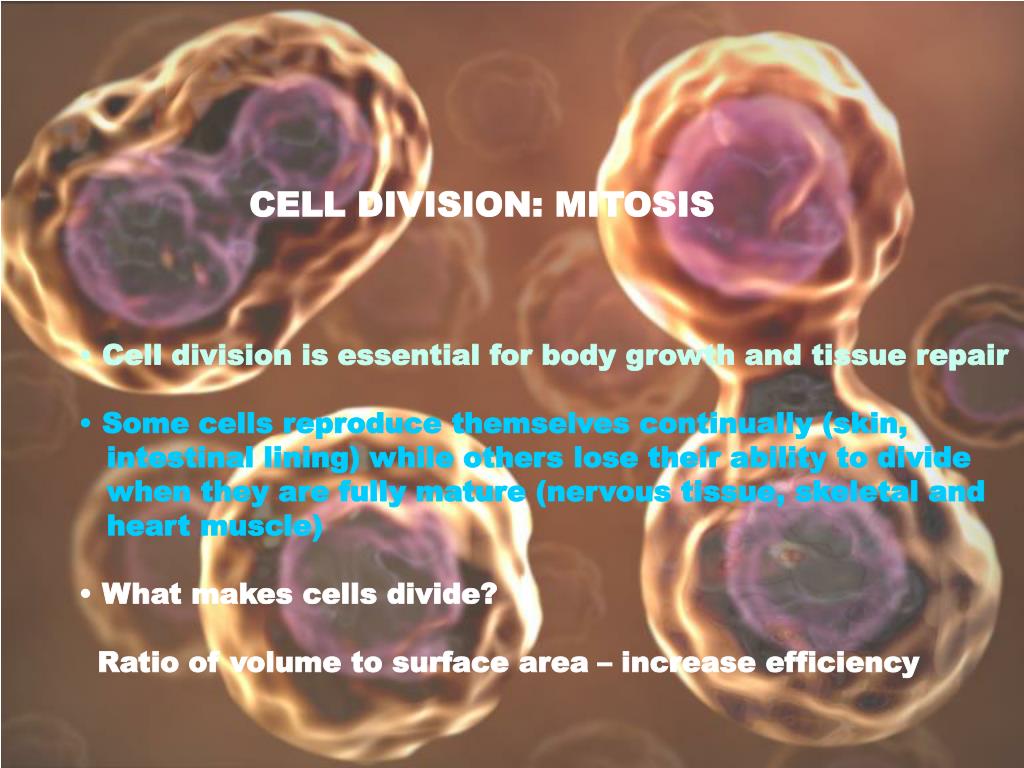 CELL DIVISION: MITOSIS

• Cell division is essential for body growth and tissue repair

• Some cells reproduce themselves continually (skin, intestinal lining) while others lose their ability to divide when they are fully mature (nervous tissue, skeletal and heart muscle)

• What makes cells divide?

Ratio of volume to surface area – increase efficiency